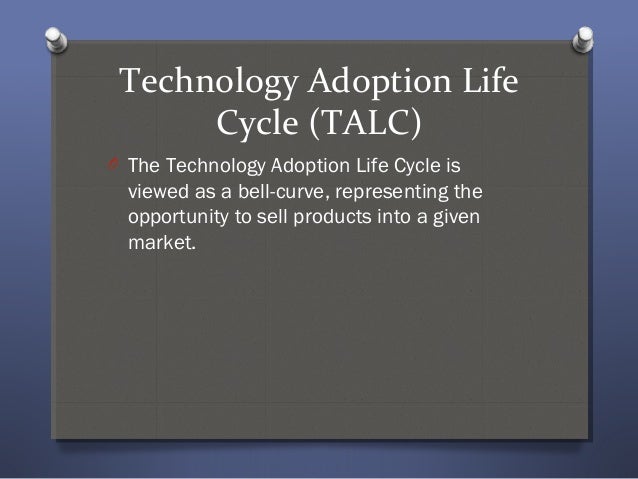 Technology Adoption Life Cycle (TALC)

The Technology Adoption Life Cycle is viewed as a bell-curve, representing the opportunity to sell products into a given market.